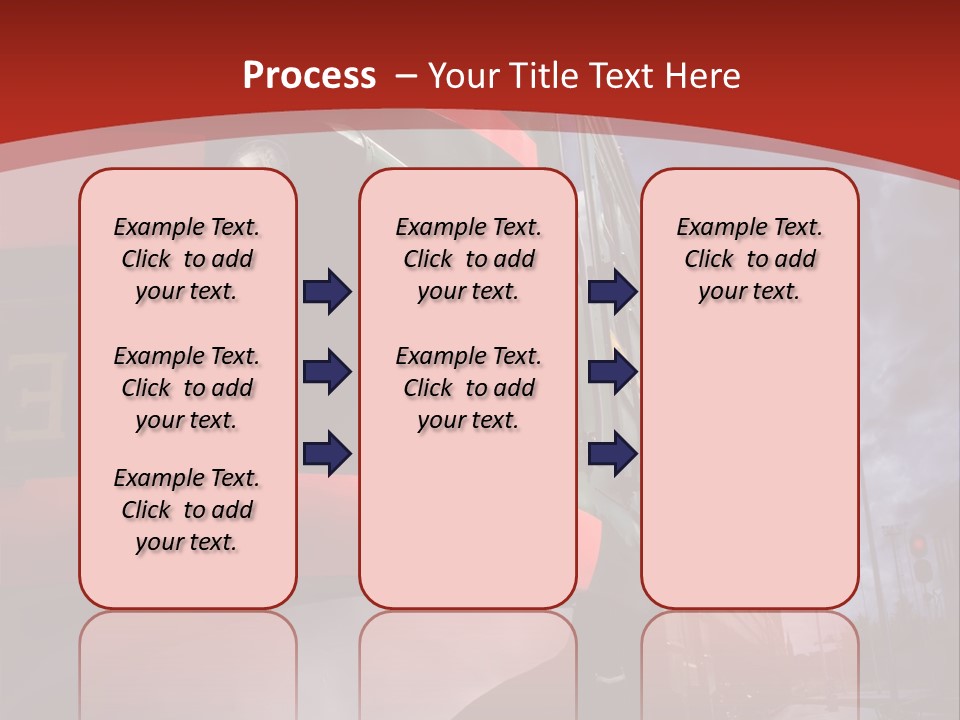 Process – Your Title Text Here

Example Text. Click to add your text.

Example Text. Click to add your text.

Example Text. Click to add your text.

Example Text. Click to add your text.

Example Text. Click to add your text.

Example Text. Click to add your text.